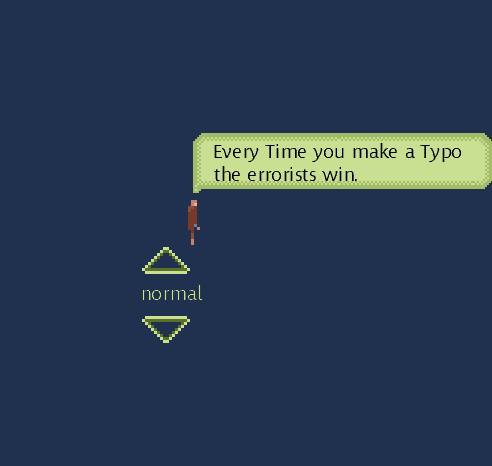 Every Time you make a Typo the errorists win.

normal